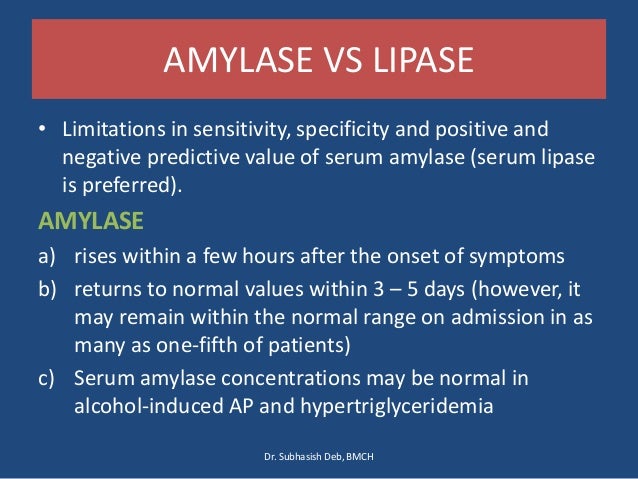 AMYLASE VS LIPASE

• Limitations in sensitivity, specificity and positive and negative predictive value of serum amylase (serum lipase is preferred).

AMYLASE

a) rises within a few hours after the onset of symptoms

b) returns to normal values within 3 – 5 days (however, it may remain within the normal range on admission in as many as one-fifth of patients)

c) Serum amylase concentrations may be normal in alcohol-induced AP and hypertriglyceridemia

Dr. Subhasish Deb, BMCH